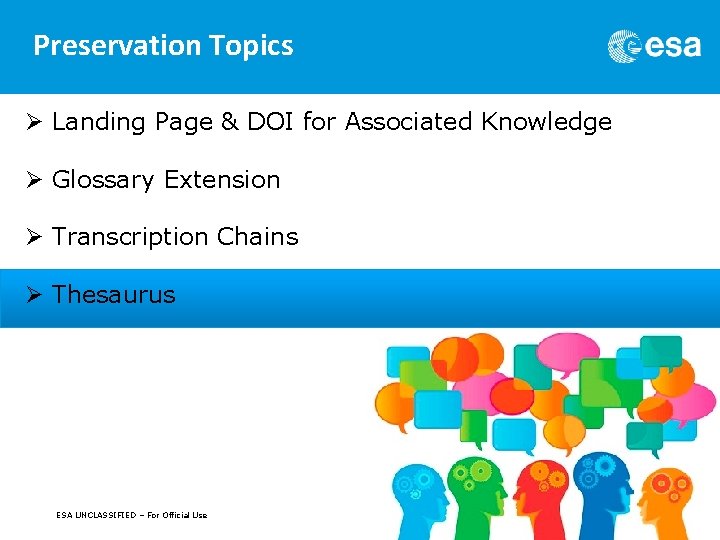 Preservation Topics

esa

➢ Landing Page & DOI for Associated Knowledge

➢ Glossary Extension

➢ Transcription Chains

➢ Thesaurus

ESA UNCLASSIFIED – For Official Use